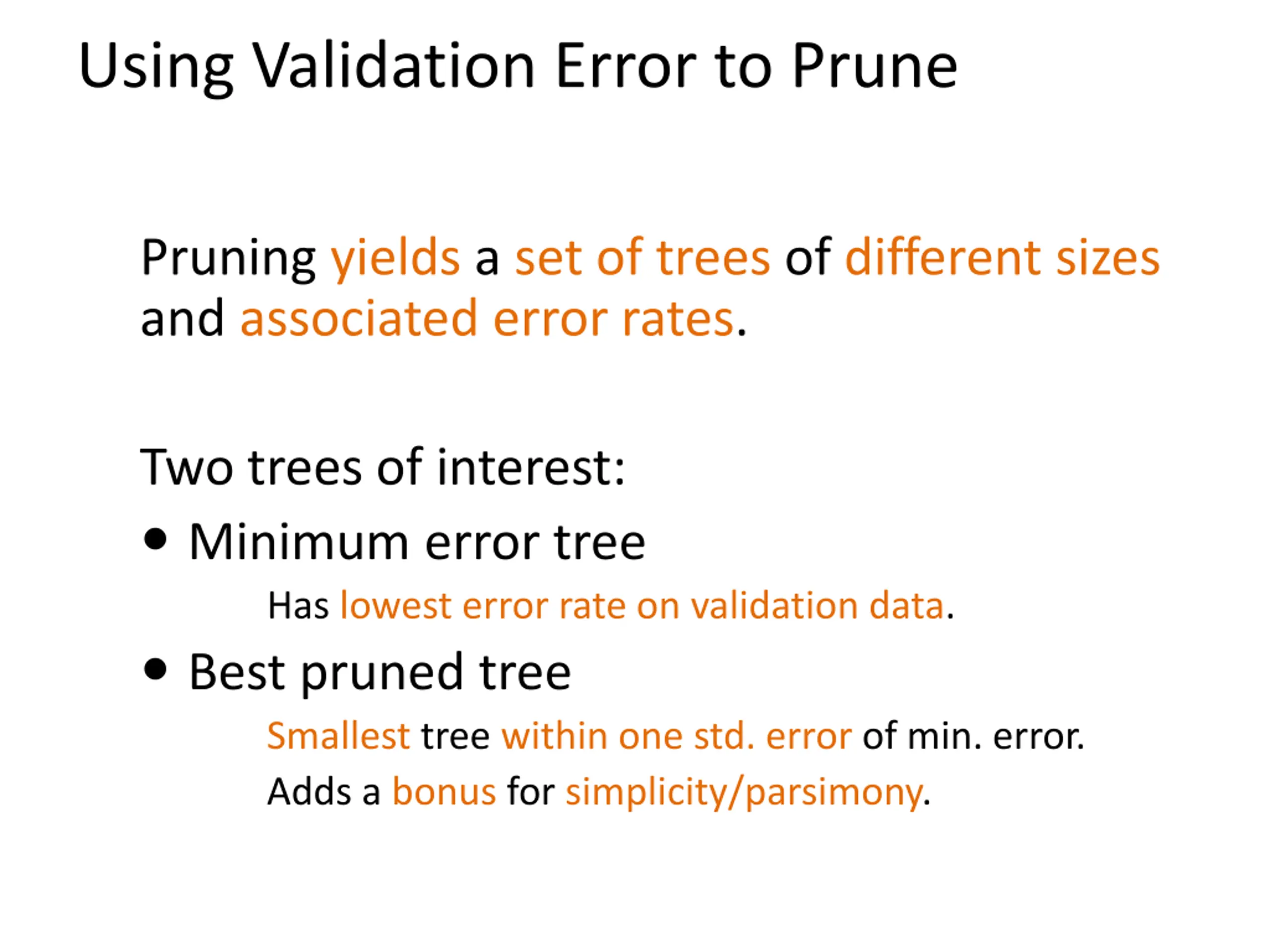 Using Validation Error to Prune

Pruning yields a set of trees of different sizes and associated error rates.

Two trees of interest:

• Minimum error tree

Has lowest error rate on validation data.

• Best pruned tree

Smallest tree within one std. error of min. error.

Adds a bonus for simplicity/parsimony.